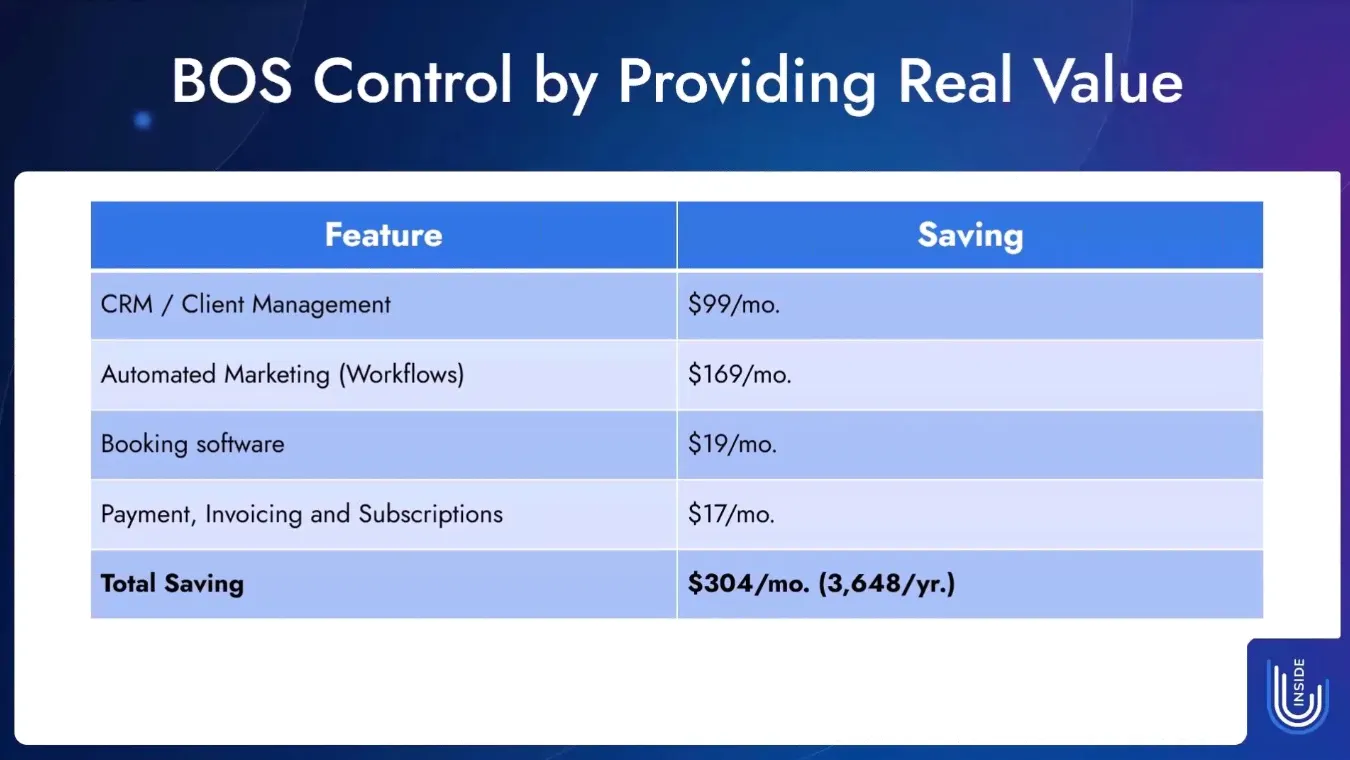 BOS Control by Providing Real Value

| Feature | Saving |
|---|---|
| CRM / Client Management | \$99/mo. |
| Automated Marketing (Workflows) | \$169/mo. |
| Booking software | \$19/mo. |
| Payment, Invoicing and Subscriptions | \$17/mo. |
| **Total Saving** | **\$304/mo. (3,648/yr.)** |

INSIDE